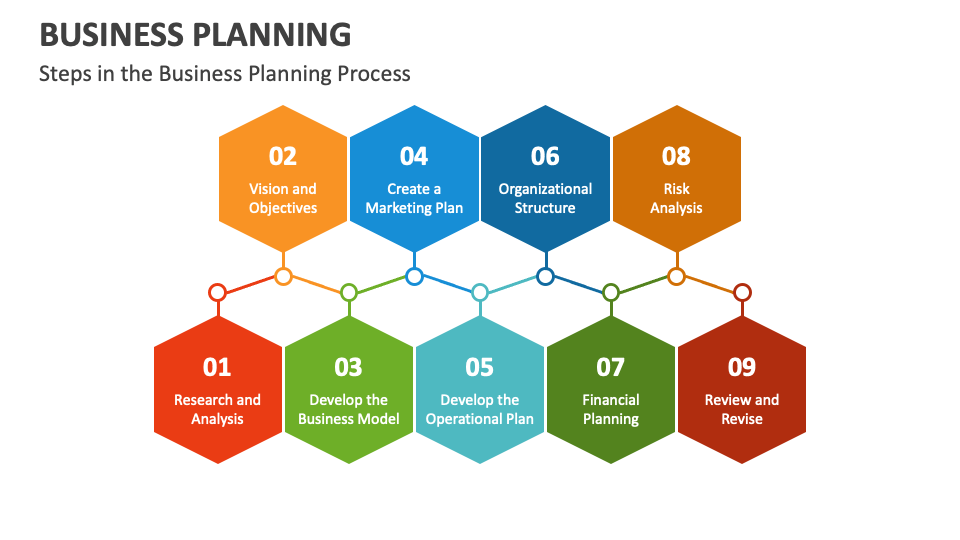 BUSINESS PLANNING

Steps in the Business Planning Process

02
Vision and Objectives

04
Create a Marketing Plan

06
Organizational Structure

08
Risk Analysis

01
Research and Analysis

03
Develop the Business Model

05
Develop the Operational Plan

07
Financial Planning

09
Review and Revise